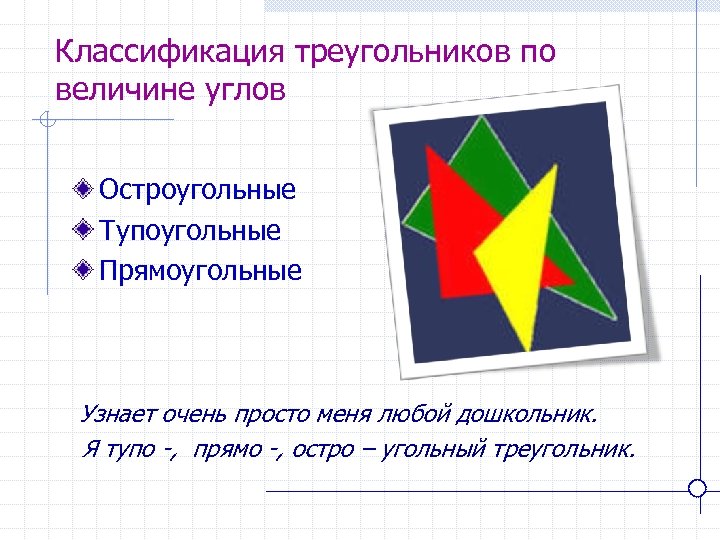 Классификация треугольников по величине углов

Остроугольные
Тупоугольные
Прямоугольные

Узнает очень просто меня любой дошкольник.
Я тупо -, прямо -, остро – угольный треугольник.